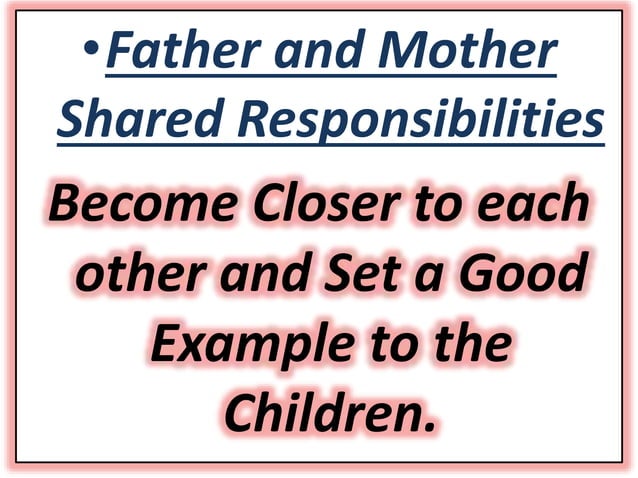 • Father and Mother Shared Responsibilities

Become Closer to each other and Set a Good Example to the Children.